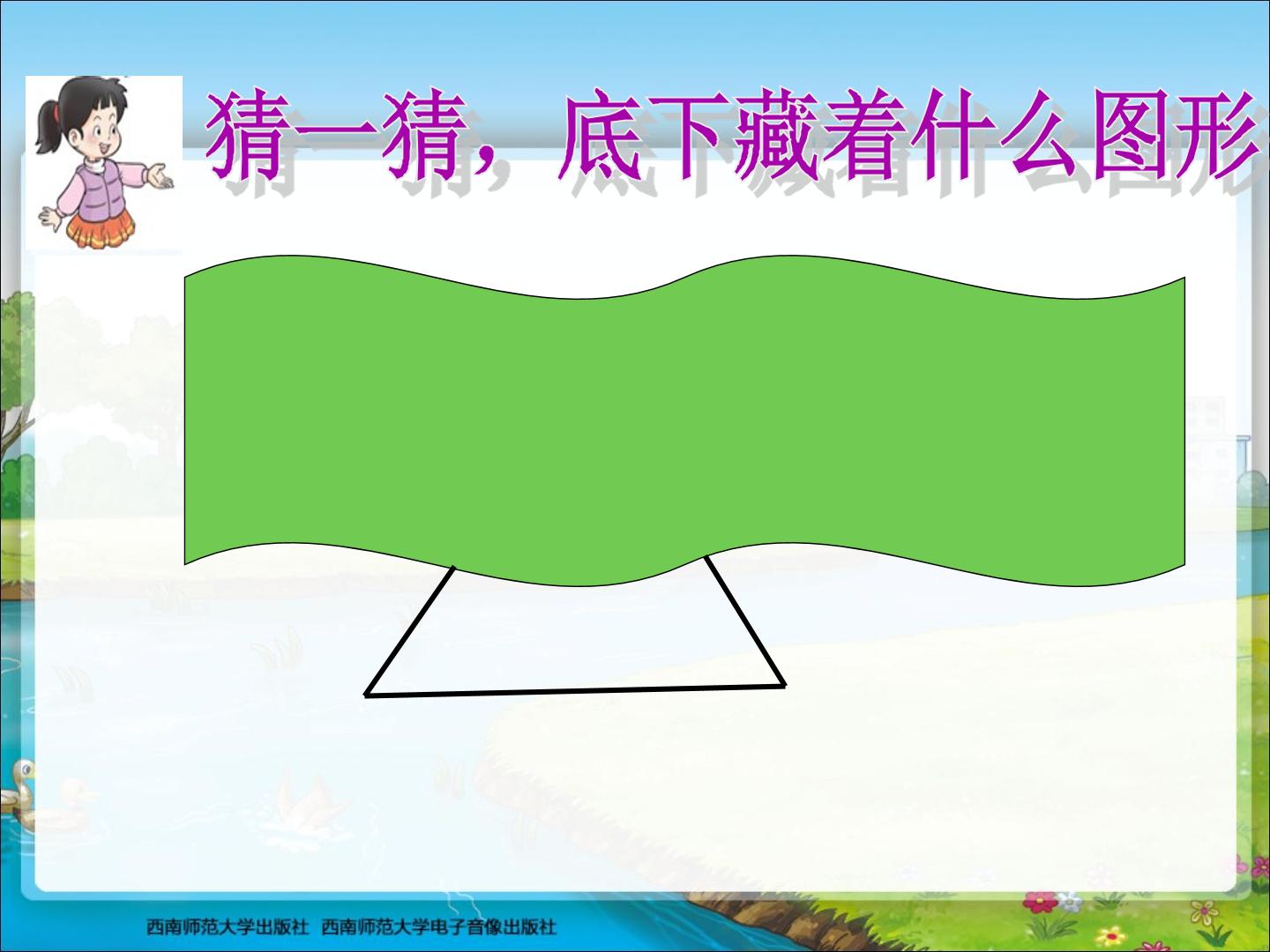 猜一猜，底下藏着什么图形

西南师范大学出版社　西南师范大学电子音像出版社